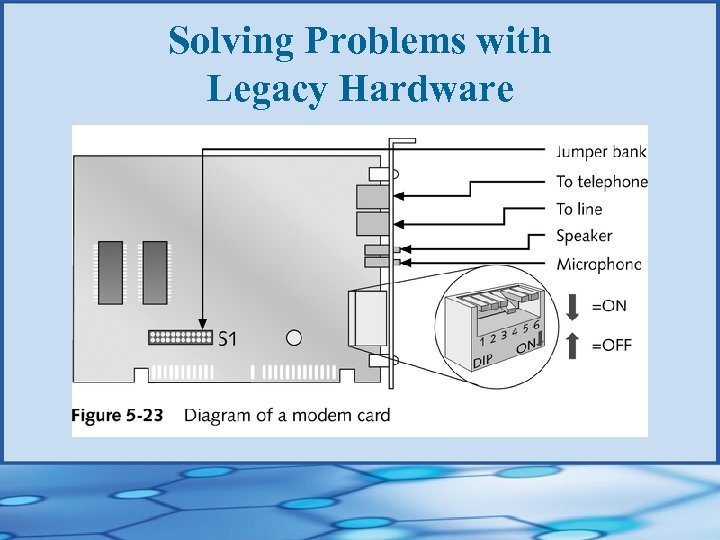 Solving Problems with Legacy Hardware

Jumper bank
To telephone
To line
Speaker
Microphone

S1

1 2 3 4 5 6
DIP ON

=ON
=OFF

Figure 5-23 Diagram of a modem card